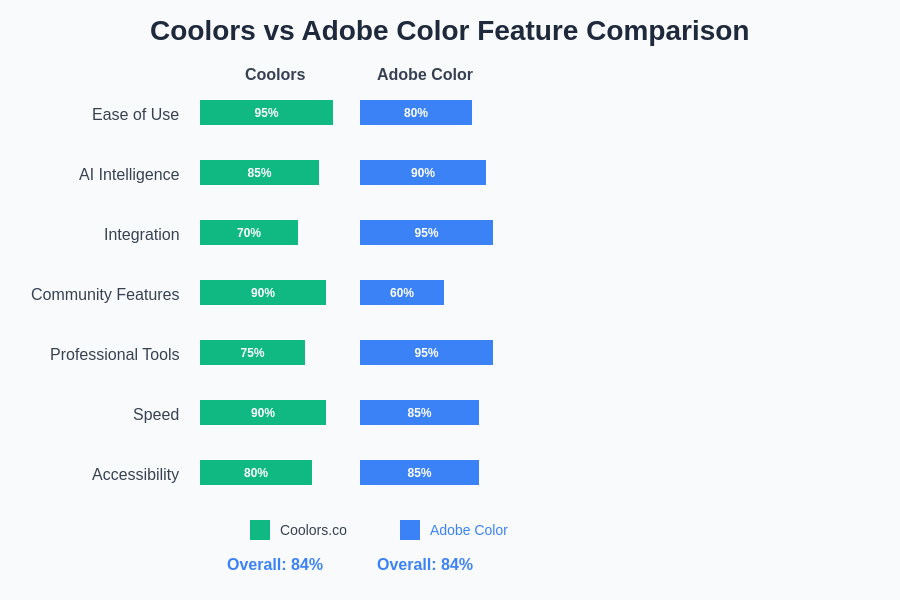 Coolors vs Adobe Color Feature Comparison

| | Coolors | Adobe Color |
|---|---|---|
| Ease of Use | 95% | 80% |
| AI Intelligence | 85% | 90% |
| Integration | 70% | 95% |
| Community Features | 90% | 60% |
| Professional Tools | 75% | 95% |
| Speed | 90% | 85% |
| Accessibility | 80% | 85% |

Coolors.co
Adobe Color

Overall: 84%
Overall: 84%